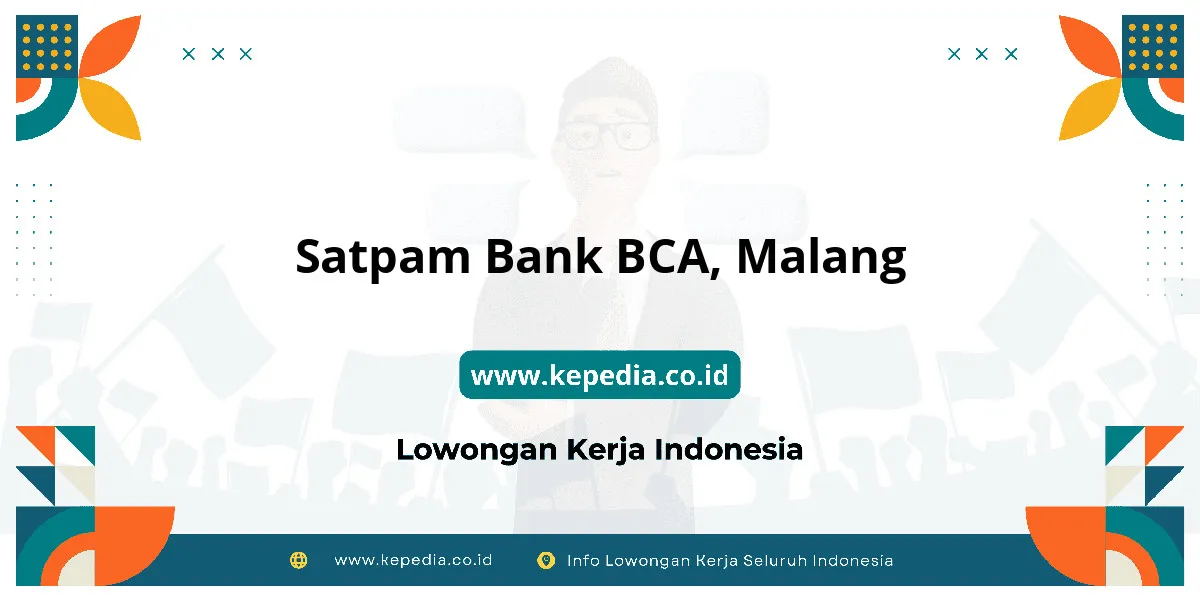 Satpam Bank BCA, Malang

www.kepedia.co.id

Lowongan Kerja Indonesia

www.kepedia.co.id

Info Lowongan Kerja Seluruh Indonesia